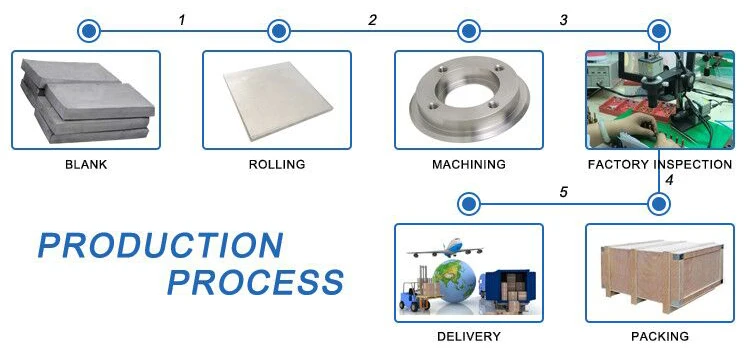 1

2

3

BLANK

ROLLING

MACHINING

FACTORY INSPECTION

4

5

PRODUCTION PROCESS

DELIVERY

PACKING